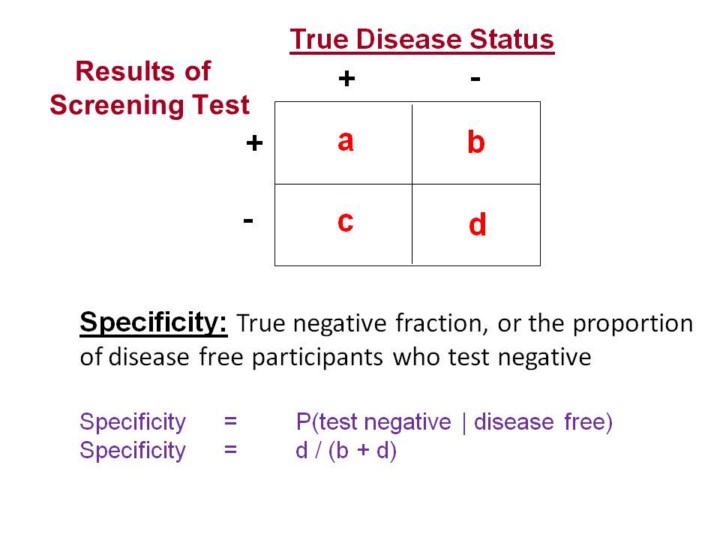 True Disease Status

Results of Screening Test

| | + | - |
|---|---|---|
| + | a | b |
| - | c | d |

Specificity: True negative fraction, or the proportion of disease free participants who test negative

Specificity = P(test negative | disease free)
Specificity = d / (b + d)